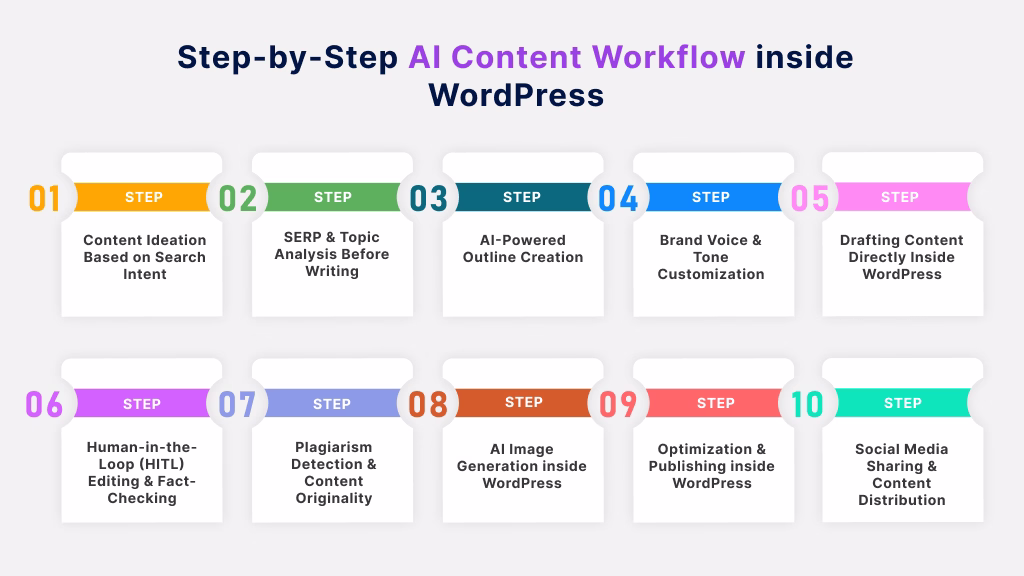 Step-by-Step AI Content Workflow inside WordPress

01 STEP
Content Ideation Based on Search Intent

02 STEP
SERP & Topic Analysis Before Writing

03 STEP
AI-Powered Outline Creation

04 STEP
Brand Voice & Tone Customization

05 STEP
Drafting Content Directly Inside WordPress

06 STEP
Human-in-the-Loop (HITL) Editing & Fact-Checking

07 STEP
Plagiarism Detection & Content Originality

08 STEP
AI Image Generation inside WordPress

09 STEP
Optimization & Publishing inside WordPress

10 STEP
Social Media Sharing & Content Distribution